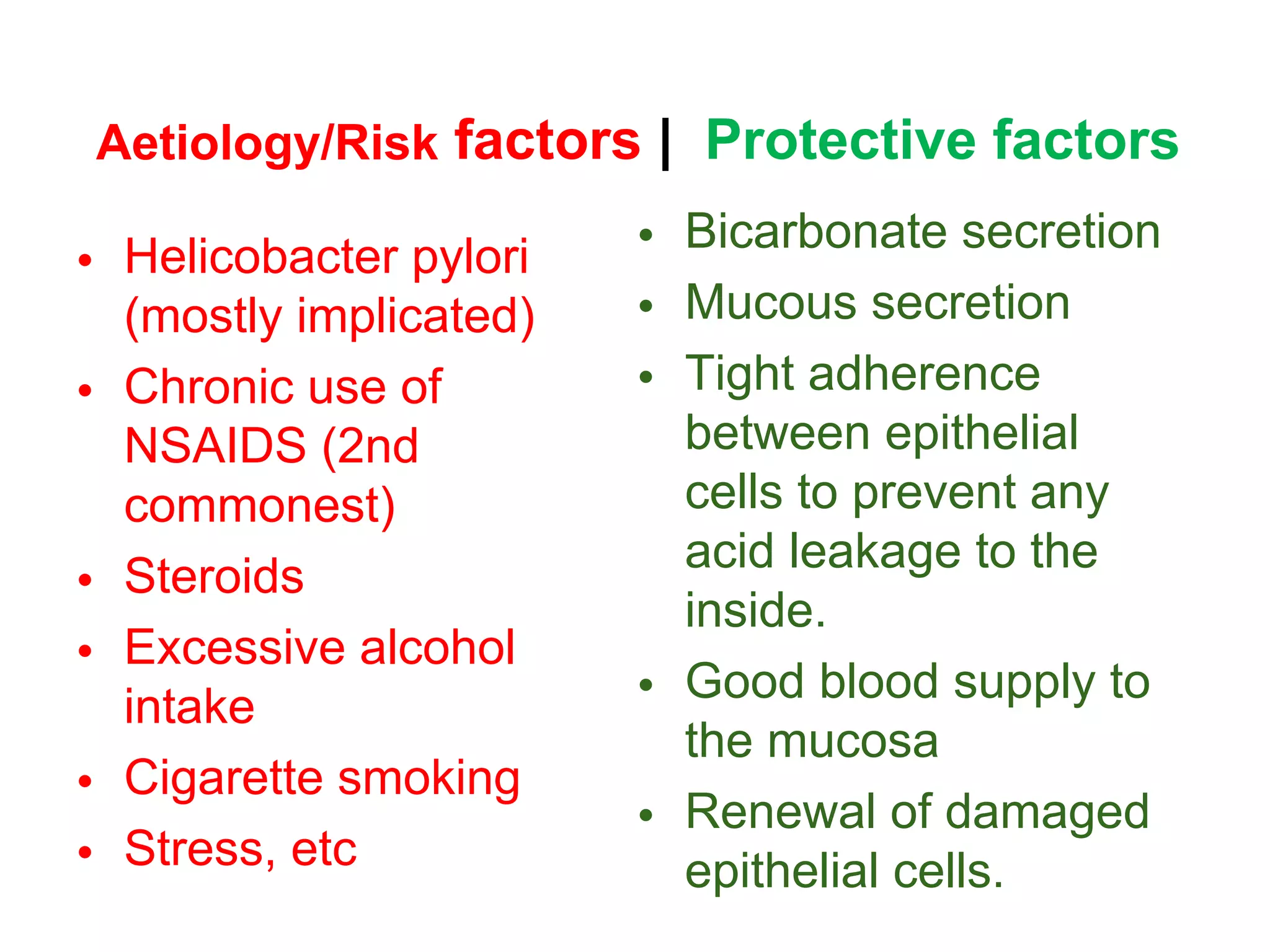 Aetiology/Risk factors | Protective factors

• Helicobacter pylori (mostly implicated)
• Chronic use of NSAIDS (2nd commonest)
• Steroids
• Excessive alcohol intake
• Cigarette smoking
• Stress, etc

• Bicarbonate secretion
• Mucous secretion
• Tight adherence between epithelial cells to prevent any acid leakage to the inside.
• Good blood supply to the mucosa
• Renewal of damaged epithelial cells.